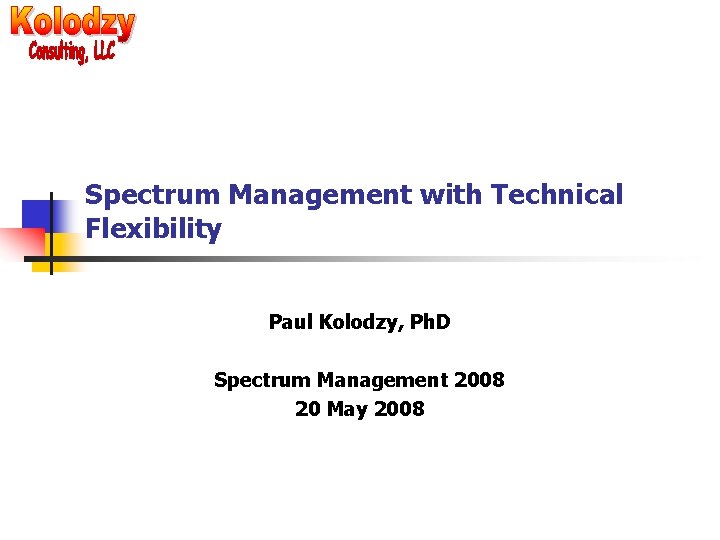 Kolodzy
Consulting, LLC

Spectrum Management with Technical Flexibility

Paul Kolodzy, PhD

Spectrum Management 2008
20 May 2008